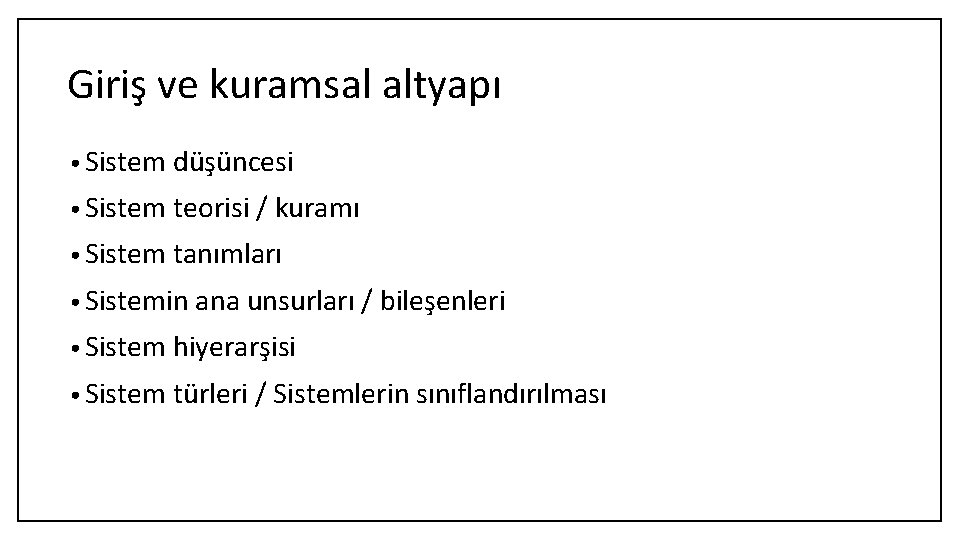 Giriş ve kuramsal altyapı

• Sistem düşüncesi
• Sistem teorisi / kuramı
• Sistem tanımları
• Sistemin ana unsurları / bileşenleri
• Sistem hiyerarşisi
• Sistem türleri / Sistemlerin sınıflandırılması